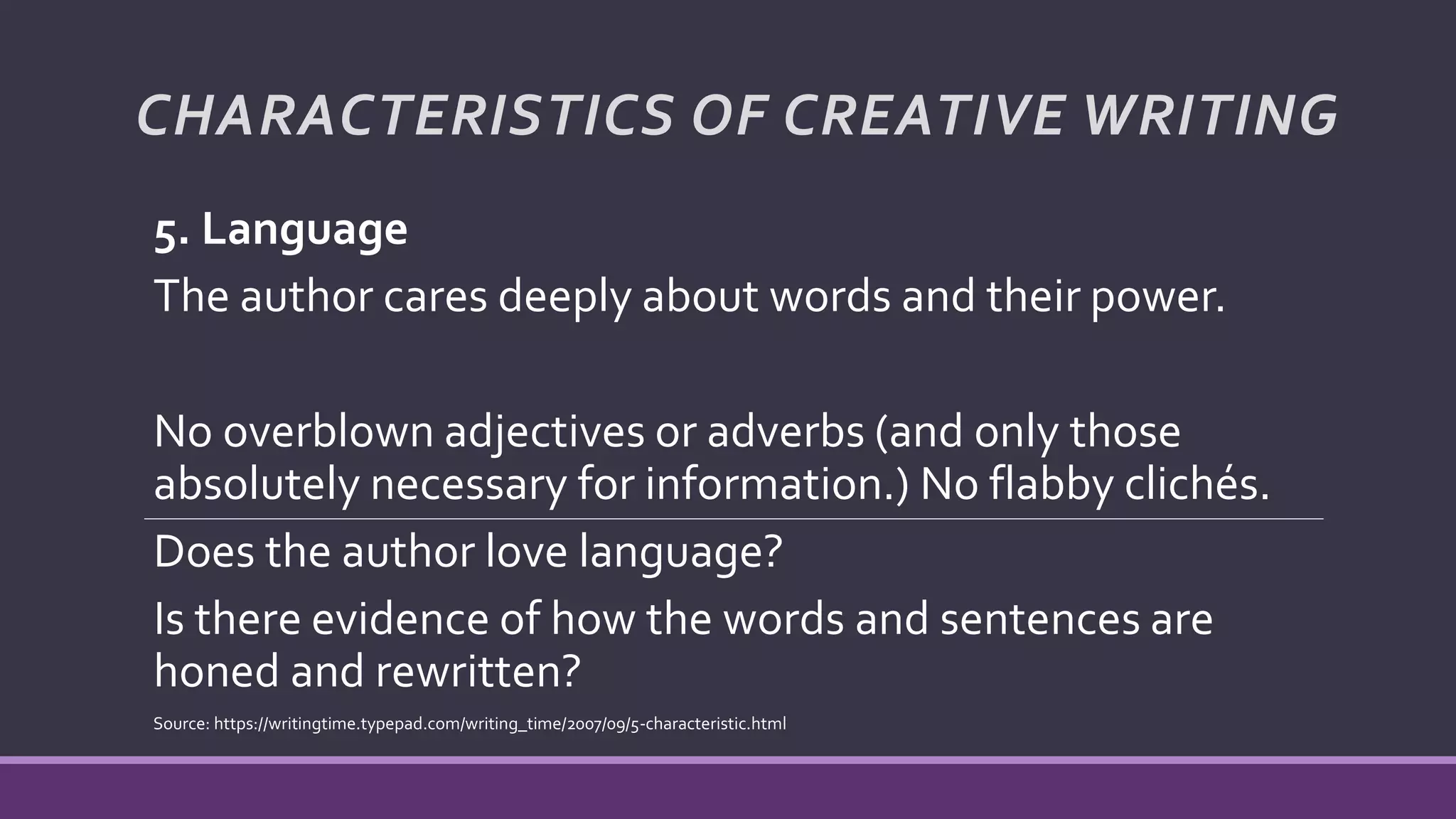 CHARACTERISTICS OF CREATIVE WRITING

5. Language

The author cares deeply about words and their power.

No overblown adjectives or adverbs (and only those absolutely necessary for information.) No flabby clichés.

Does the author love language?

Is there evidence of how the words and sentences are honed and rewritten?

Source: https://writingtime.typepad.com/writing_time/2007/09/5-characteristic.html